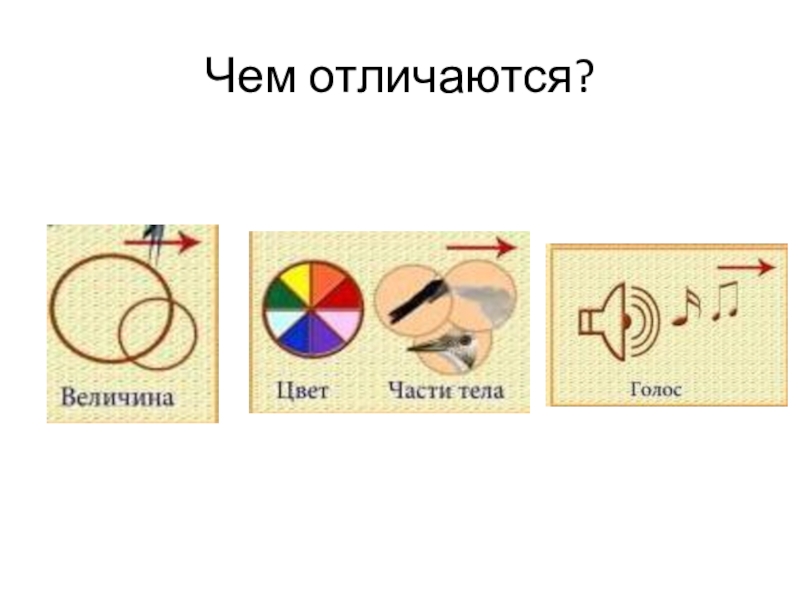 Чем отличаются?

Величина

Цвет

Части тела

Голос